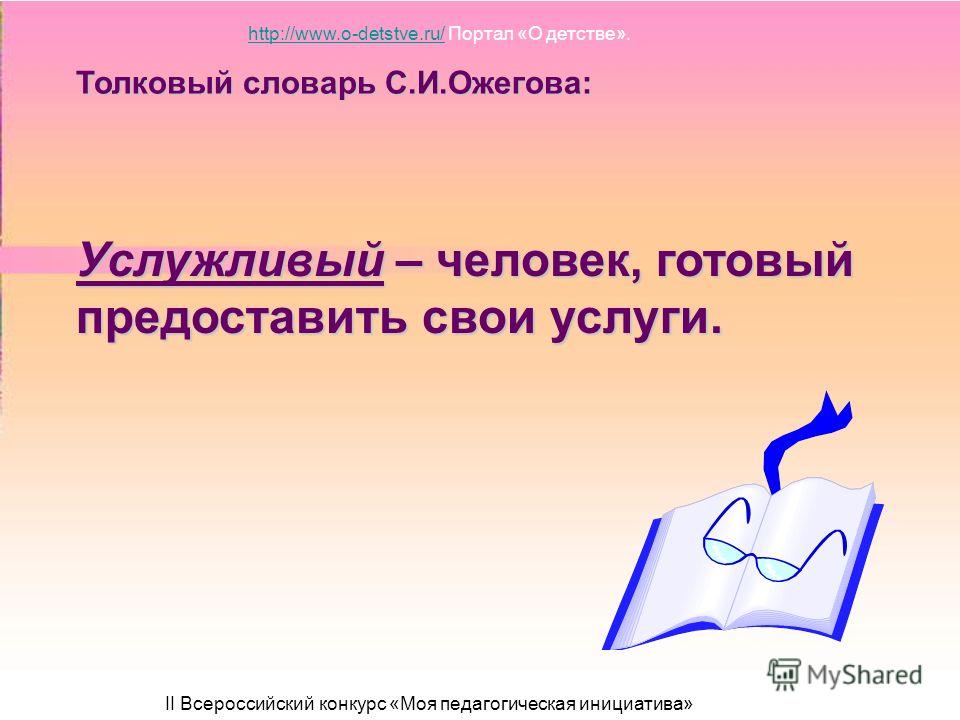 http://www.o-detstve.ru/ Портал «О детстве».

Толковый словарь С.И.Ожегова:

Услужливый – человек, готовый предоставить свои услуги.

MyShared

II Всероссийский конкурс «Моя педагогическая инициатива»